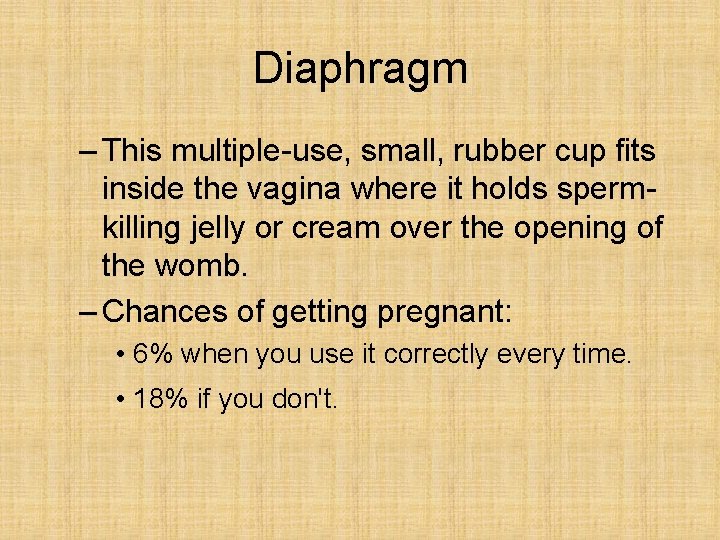 Diaphragm

– This multiple-use, small, rubber cup fits inside the vagina where it holds sperm-killing jelly or cream over the opening of the womb.

– Chances of getting pregnant:

• 6% when you use it correctly every time.

• 18% if you don't.